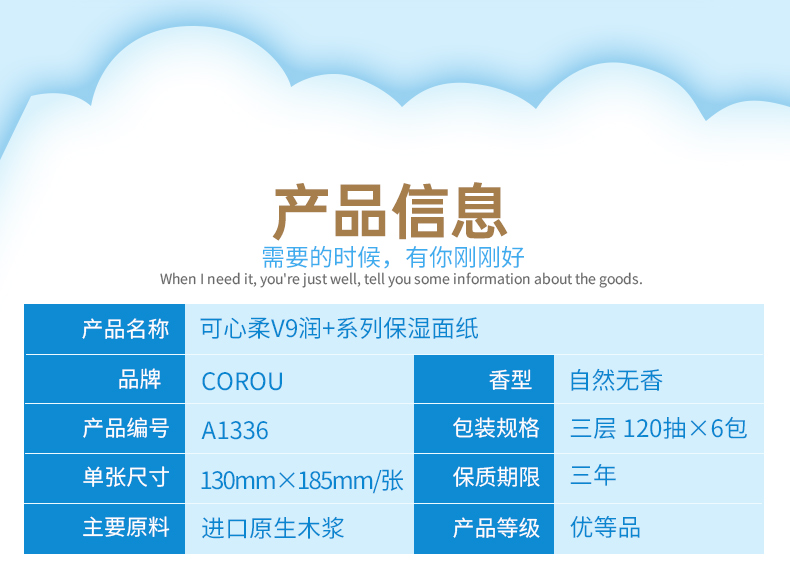 产品信息

需要的时候，有你刚刚好

When I need it, you're just well, tell you some information about the goods.

| 产品名称 | 可心柔V9润+系列保湿面纸 | | |
|---|---|---|---|
| 品牌 | COROU | 香型 | 自然无香 |
| 产品编号 | A1336 | 包装规格 | 三层 120抽×6包 |
| 单张尺寸 | 130mm×185mm/张 | 保质期限 | 三年 |
| 主要原料 | 进口原生木浆 | 产品等级 | 优等品 |